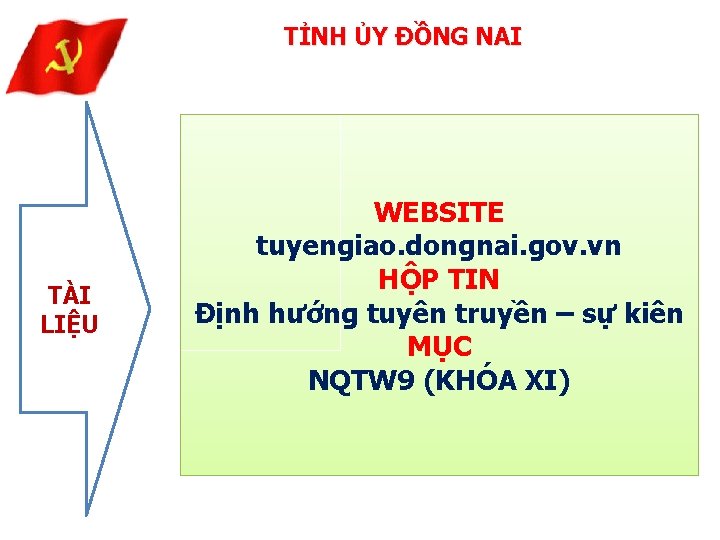 TỈNH ỦY ĐỒNG NAI

TÀI LIỆU

WEBSITE
tuyengiao.dongnai.gov.vn
HỘP TIN
Định hướng tuyên truyền – sự kiên
MỤC
NQTW9 (KHÓA XI)